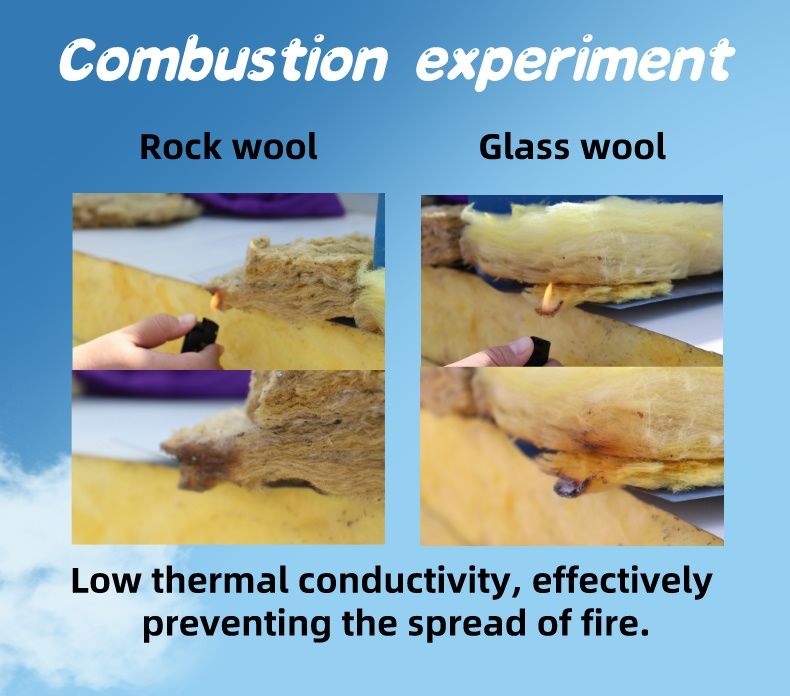 Combustion experiment

Rock wool

Glass wool

Low thermal conductivity, effectively preventing the spread of fire.